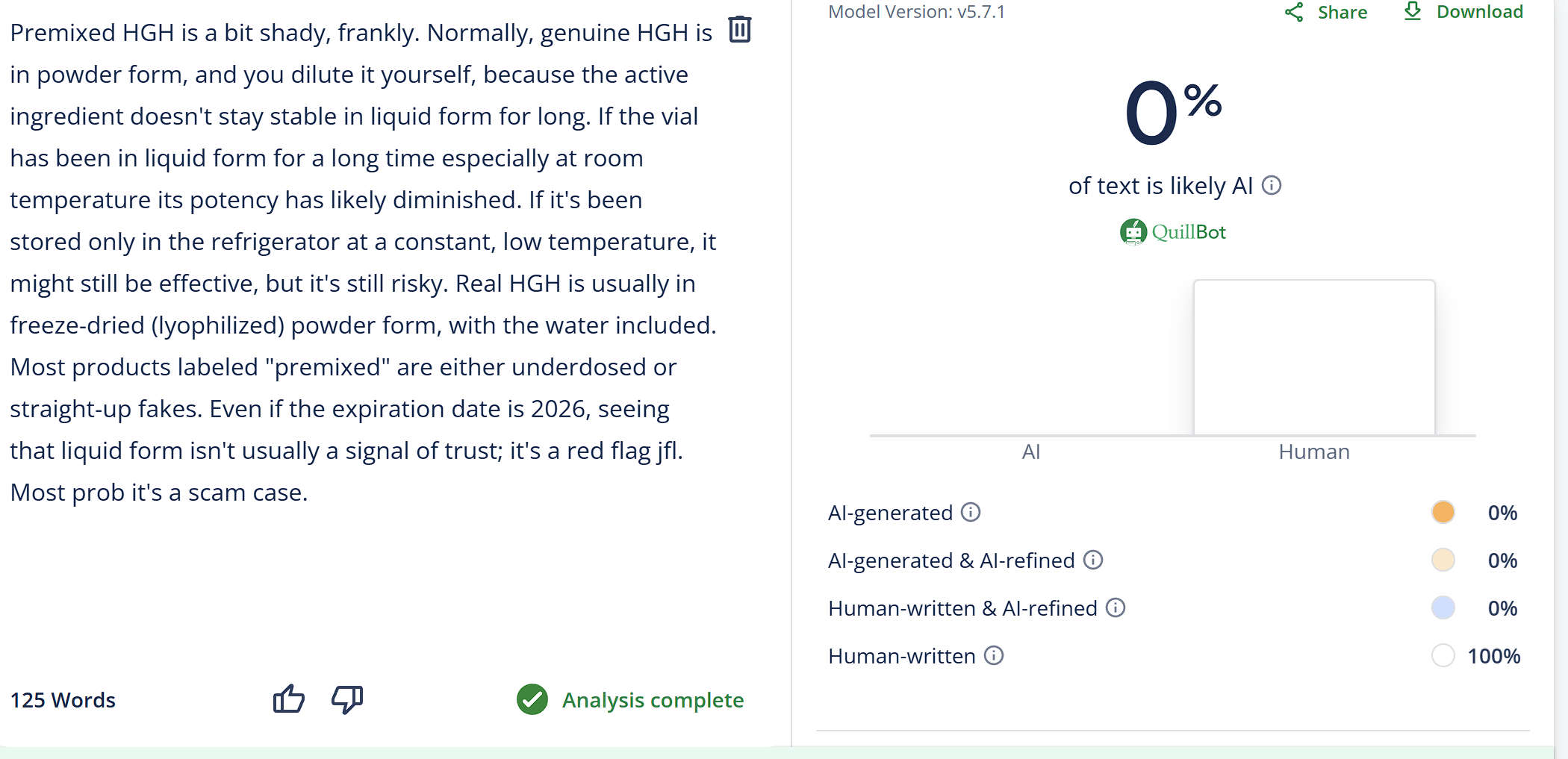 Premixed HGH is a bit shady, frankly. Normally, genuine HGH is in powder form, and you dilute it yourself, because the active ingredient doesn't stay stable in liquid form for long. If the vial has been in liquid form for a long time especially at room temperature its potency has likely diminished. If it's been stored only in the refrigerator at a constant, low temperature, it might still be effective, but it's still risky. Real HGH is usually in freeze-dried (lyophilized) powder form, with the water included. Most products labeled "premixed" are either underdosed or straight-up fakes. Even if the expiration date is 2026, seeing that liquid form isn't usually a signal of trust; it's a red flag jfl. Most prob it's a scam case.

125 Words

Analysis complete

Model Version: v5.7.1

Share

Download

0%

of text is likely AI

QuillBot

AI

Human

AI-generated 0%

AI-generated & AI-refined 0%

Human-written & AI-refined 0%

Human-written 100%